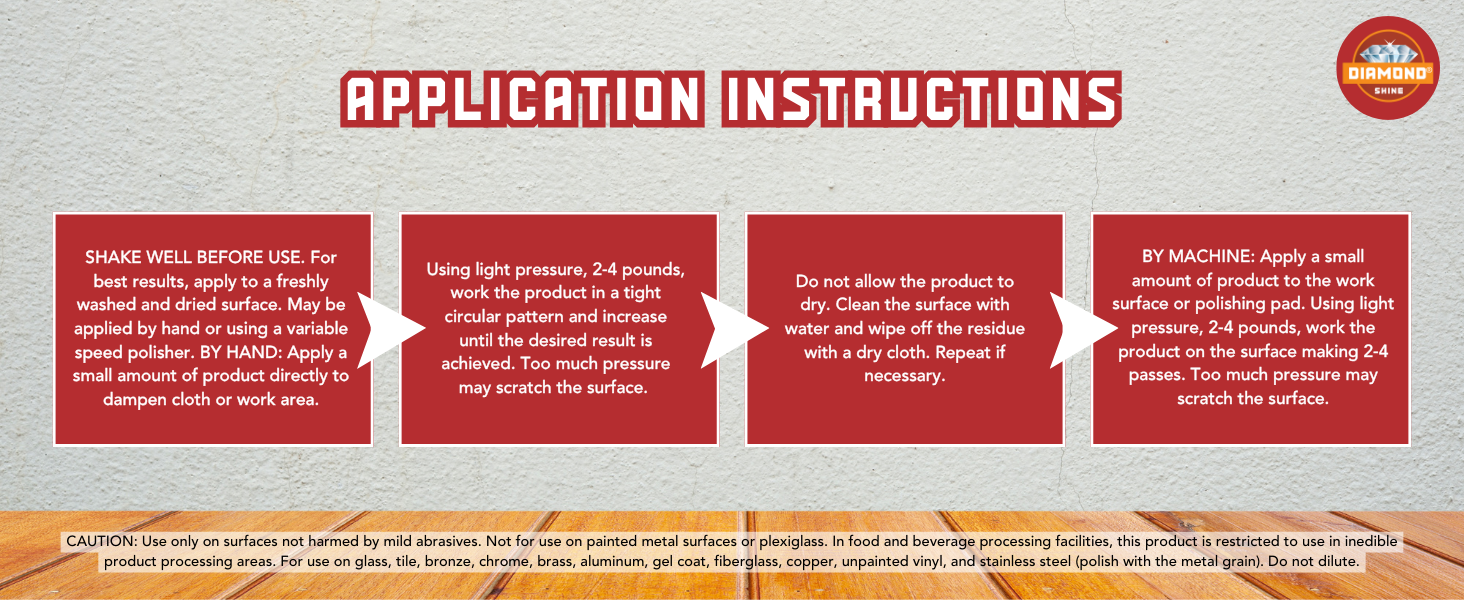 DIAMOND SHINE

APPLICATION INSTRUCTIONS

SHAKE WELL BEFORE USE. For best results, apply to a freshly washed and dried surface. May be applied by hand or using a variable speed polisher. BY HAND: Apply a small amount of product directly to dampen cloth or work area.

Using light pressure, 2-4 pounds, work the product in a tight circular pattern and increase until the desired result is achieved. Too much pressure may scratch the surface.

Do not allow the product to dry. Clean the surface with water and wipe off the residue with a dry cloth. Repeat if necessary.

BY MACHINE: Apply a small amount of product to the work surface or polishing pad. Using light pressure, 2-4 pounds, work the product on the surface making 2-4 passes. Too much pressure may scratch the surface.

CAUTION: Use only on surfaces not harmed by mild abrasives. Not for use on painted metal surfaces or plexiglass. In food and beverage processing facilities, this product is restricted to use in inedible product processing areas. For use on glass, tile, bronze, chrome, brass, aluminum, gel coat, fiberglass, copper, unpainted vinyl, and stainless steel (polish with the metal grain). Do not dilute.